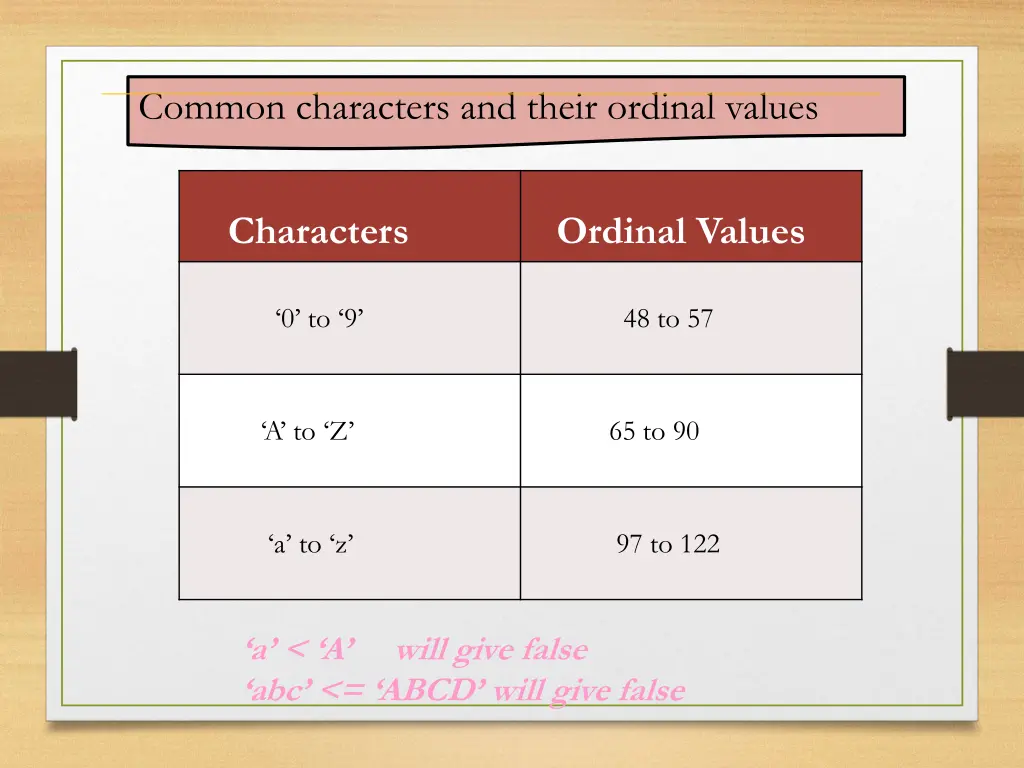 Common characters and their ordinal values

| Characters | Ordinal Values |
|---|---|
| ‘0’ to ‘9’ | 48 to 57 |
| ‘A’ to ‘Z’ | 65 to 90 |
| ‘a’ to ‘z’ | 97 to 122 |

‘a’ < ‘A’ will give false
‘abc’ <= ‘ABCD’ will give false